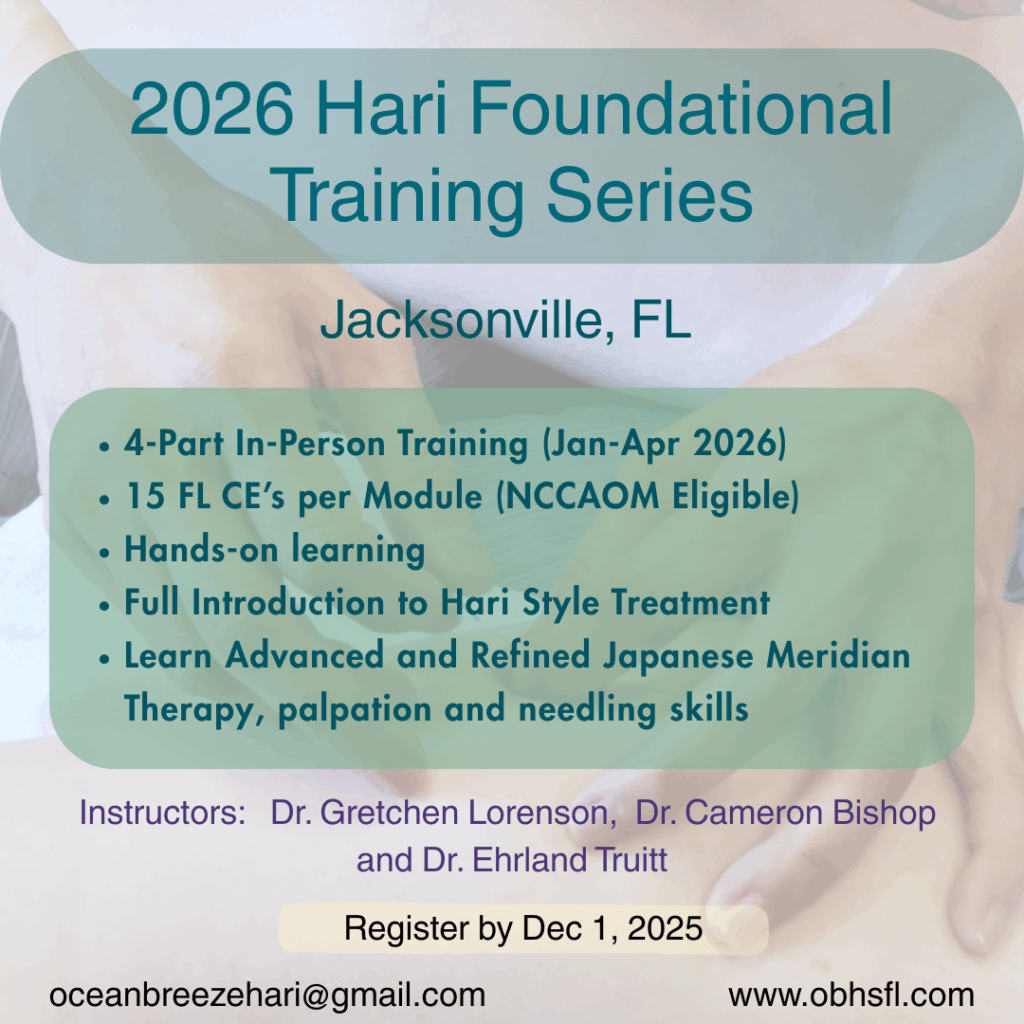 2026 Hari Foundational Training Series

Jacksonville, FL

• 4-Part In-Person Training (Jan-Apr 2026)
• 15 FL CE's per Module (NCCAOM Eligible)
• Hands-on learning
• Full Introduction to Hari Style Treatment
• Learn Advanced and Refined Japanese Meridian Therapy, palpation and needling skills

Instructors: Dr. Gretchen Lorenson, Dr. Cameron Bishop and Dr. Ehrland Truitt

Register by Dec 1, 2025

oceanbreezehari@gmail.com

www.obhsfl.com